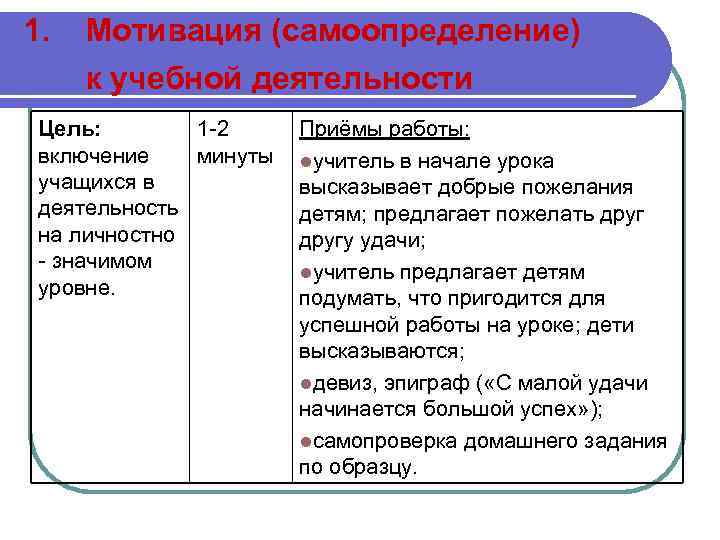 1. Мотивация (самоопределение) к учебной деятельности

| Цель: включение учащихся в деятельность на личностно - значимом уровне. | 1-2 минуты | Приёмы работы: ●учитель в начале урока высказывает добрые пожелания детям; предлагает пожелать друг другу удачи; ●учитель предлагает детям подумать, что пригодится для успешной работы на уроке; дети высказываются; ●девиз, эпиграф («С малой удачи начинается большой успех»); ●самопроверка домашнего задания по образцу. |
|---|---|---|